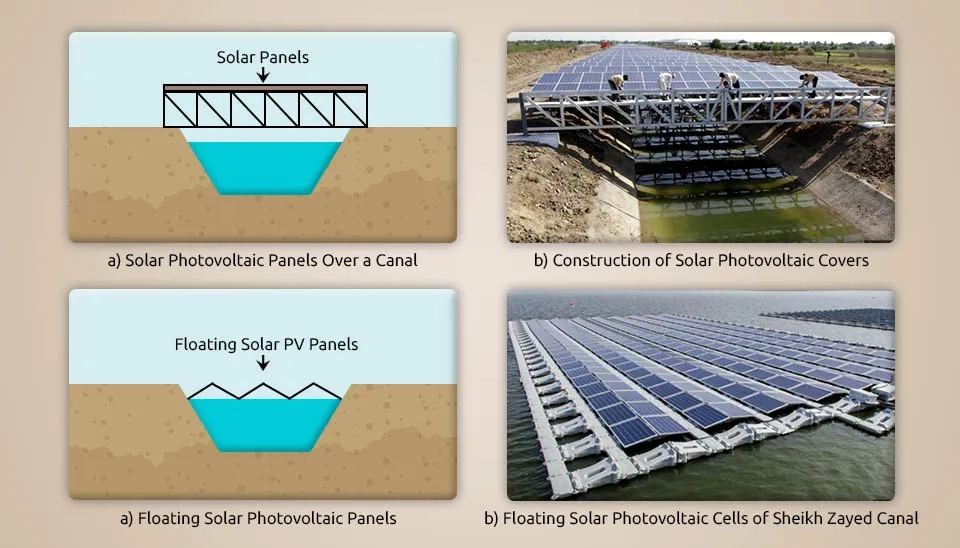 Solar Panels

a) Solar Photovoltaic Panels Over a Canal

b) Construction of Solar Photovoltaic Covers

Floating Solar PV Panels

a) Floating Solar Photovoltaic Panels

b) Floating Solar Photovoltaic Cells of Sheikh Zayed Canal